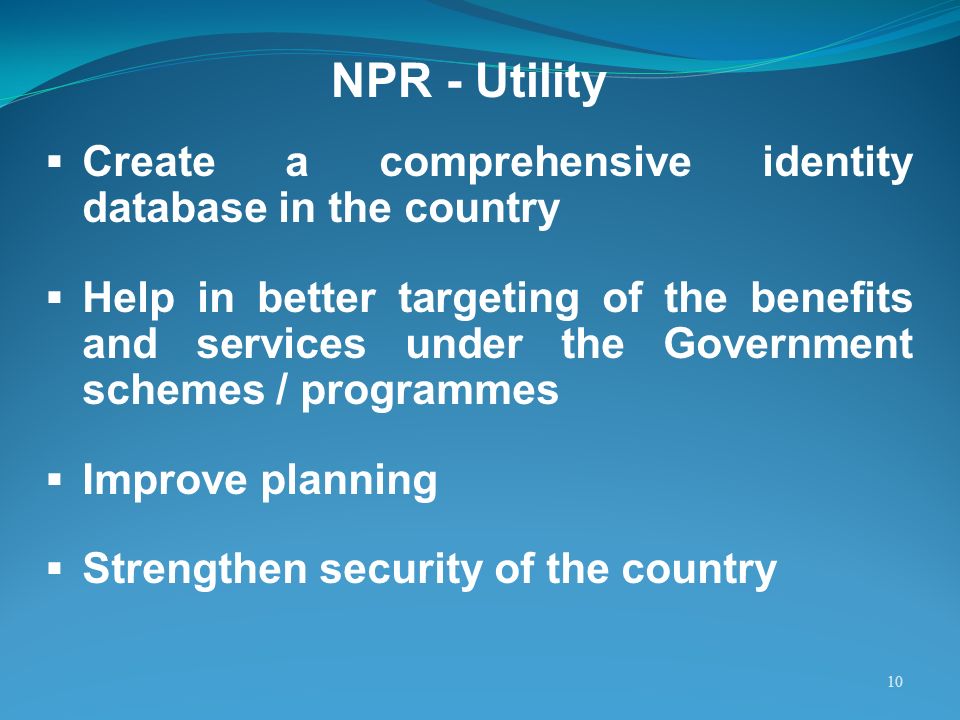 NPR - Utility

▪ Create a comprehensive identity database in the country

▪ Help in better targeting of the benefits and services under the Government schemes / programmes

▪ Improve planning

▪ Strengthen security of the country

10